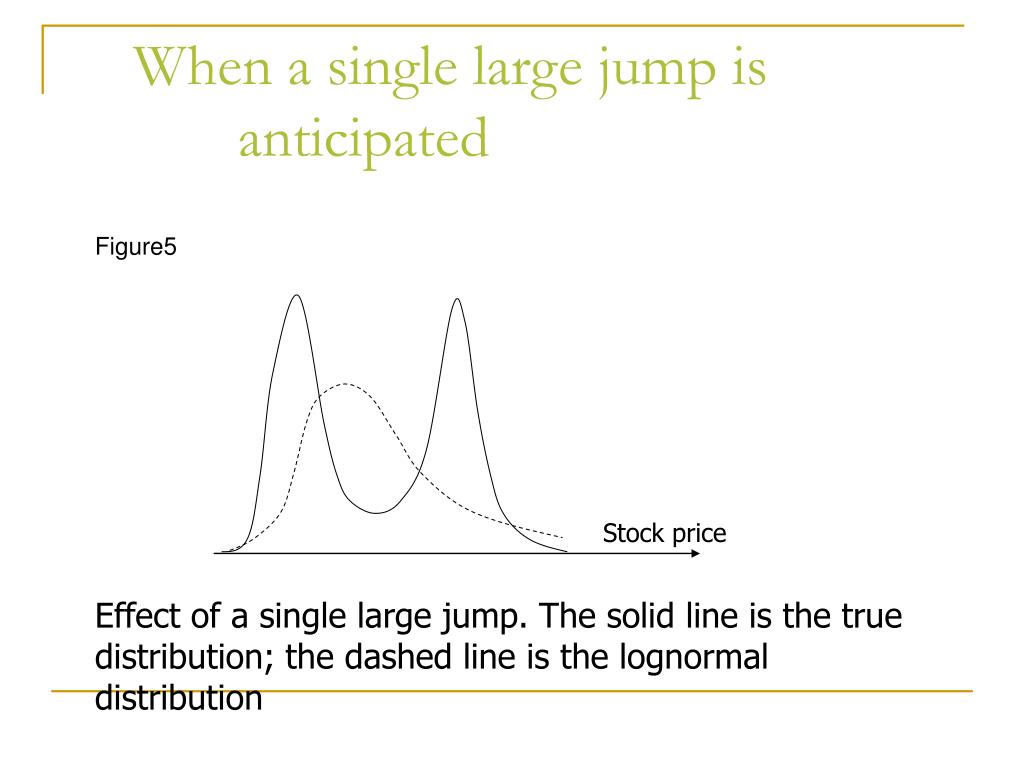 When a single large jump is anticipated

Figure5

Stock price

Effect of a single large jump. The solid line is the true distribution; the dashed line is the lognormal distribution